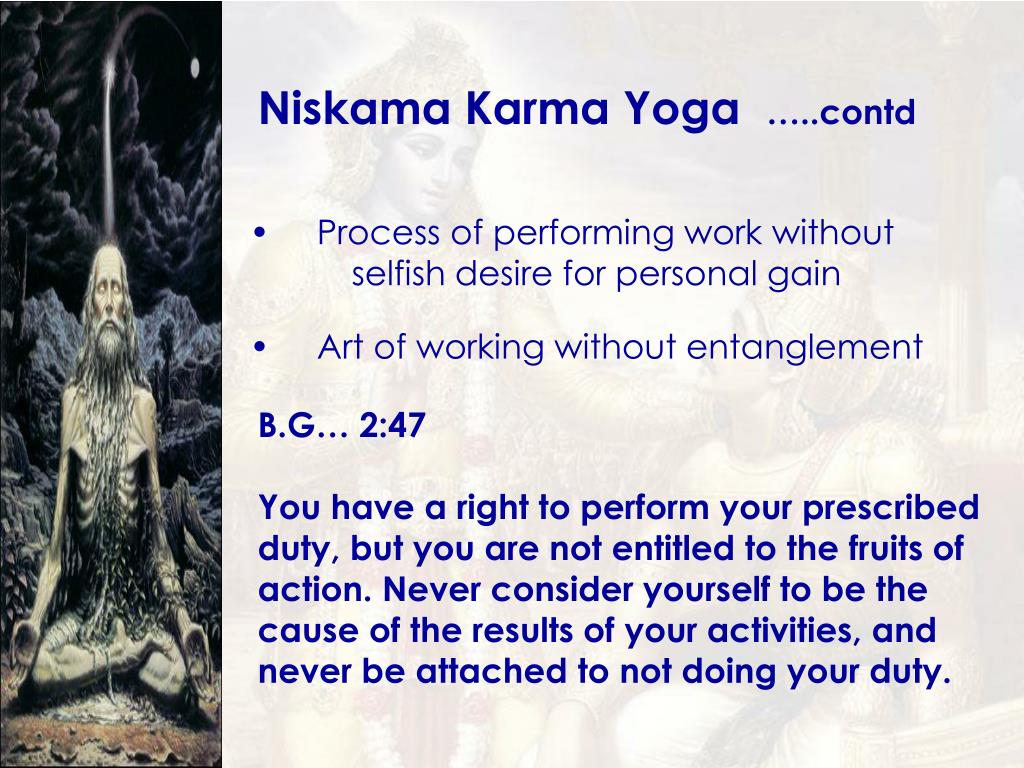 Niskama Karma Yoga …..contd

• Process of performing work without selfish desire for personal gain

• Art of working without entanglement

B.G… 2:47

You have a right to perform your prescribed duty, but you are not entitled to the fruits of action. Never consider yourself to be the cause of the results of your activities, and never be attached to not doing your duty.